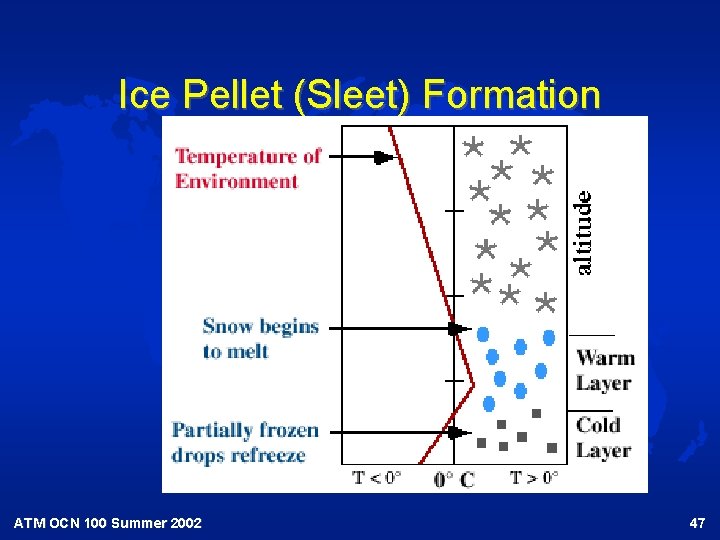 Ice Pellet (Sleet) Formation

Temperature of Environment

Snow begins to melt

Partially frozen drops refreeze

altitude

Warm Layer

Cold Layer

T < 0°

0° C

T > 0°

ATM OCN 100 Summer 2002

47